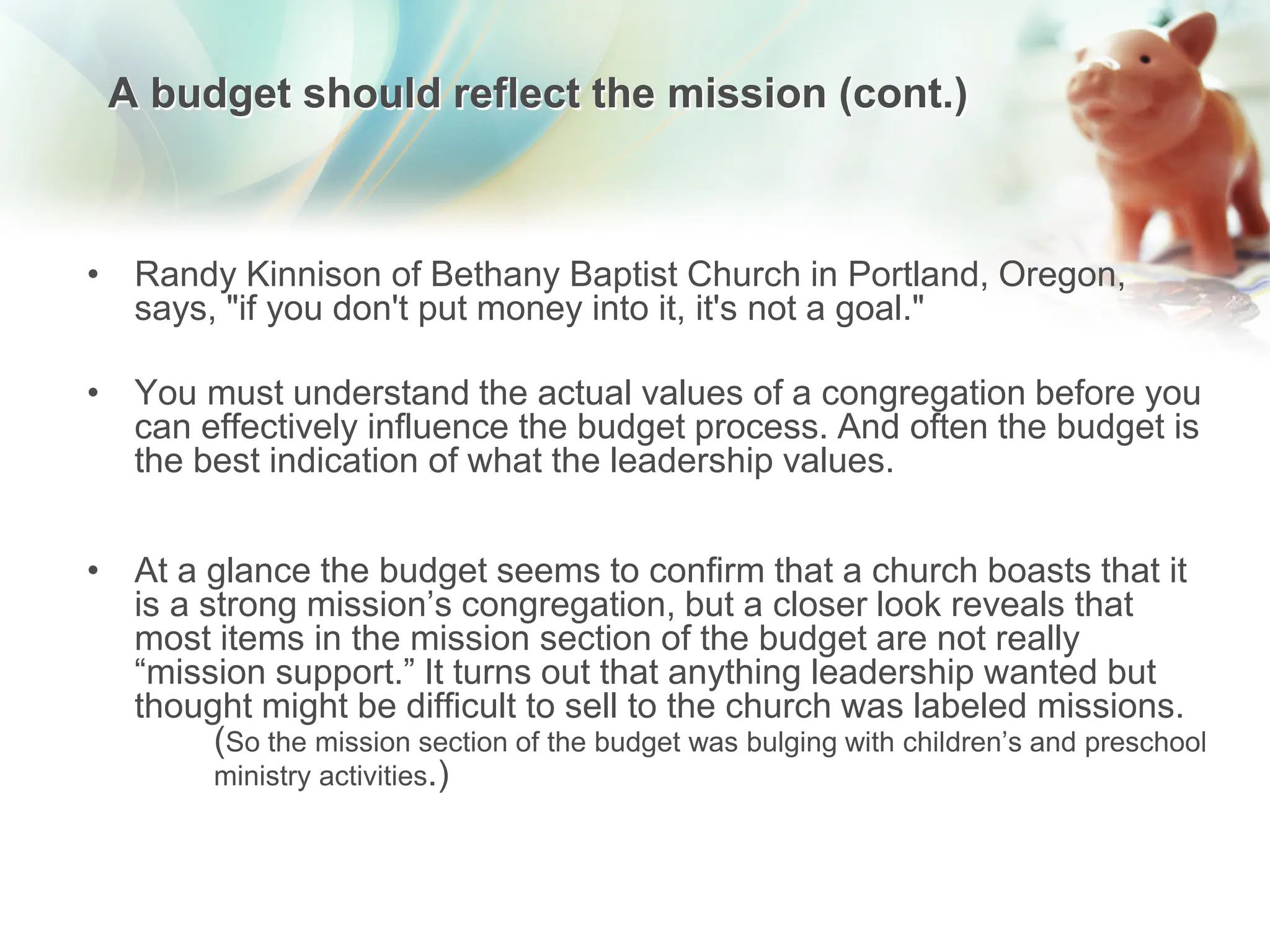 A budget should reflect the mission (cont.)

• Randy Kinnison of Bethany Baptist Church in Portland, Oregon, says, "if you don't put money into it, it's not a goal."

• You must understand the actual values of a congregation before you can effectively influence the budget process. And often the budget is the best indication of what the leadership values.

• At a glance the budget seems to confirm that a church boasts that it is a strong mission’s congregation, but a closer look reveals that most items in the mission section of the budget are not really “mission support.” It turns out that anything leadership wanted but thought might be difficult to sell to the church was labeled missions.

(So the mission section of the budget was bulging with children’s and preschool ministry activities.)